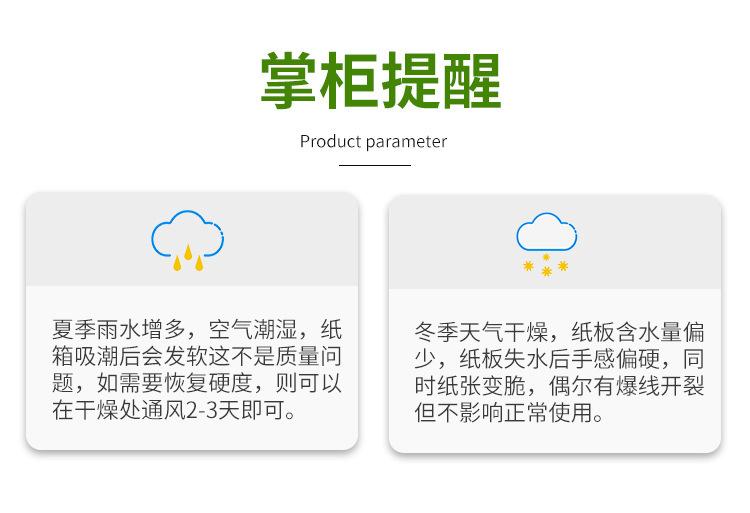 掌柜提醒

Product parameter

夏季雨水增多，空气潮湿，纸箱吸潮后会发软这不是质量问题，如需要恢复硬度，则可以在干燥处通风2-3天即可。

冬季天气干燥，纸板含水量偏少，纸板失水后手感偏硬，同时纸张变脆，偶尔有爆线开裂但不影响正常使用。